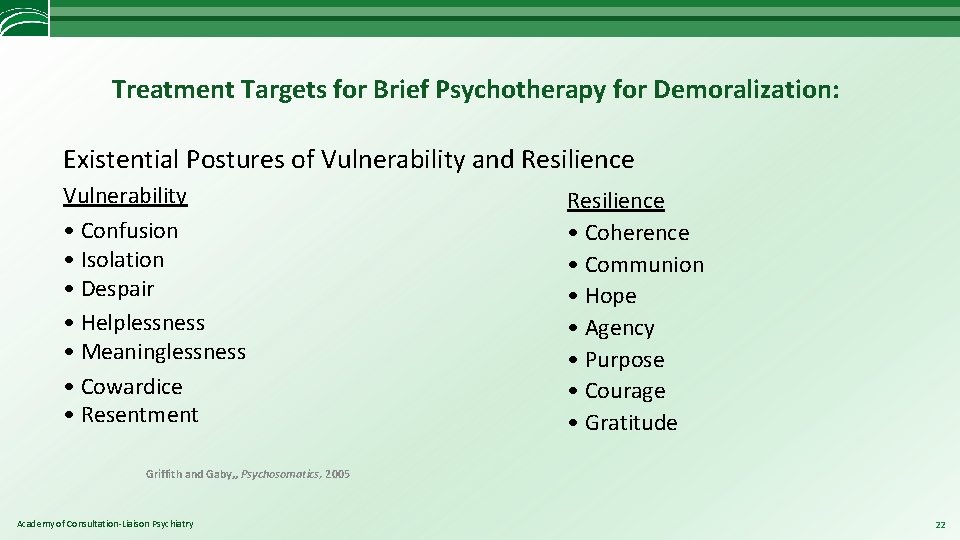 Treatment Targets for Brief Psychotherapy for Demoralization:

Existential Postures of Vulnerability and Resilience

Vulnerability
• Confusion
• Isolation
• Despair
• Helplessness
• Meaninglessness
• Cowardice
• Resentment

Resilience
• Coherence
• Communion
• Hope
• Agency
• Purpose
• Courage
• Gratitude

Griffith and Gaby,, Psychosomatics, 2005

Academy of Consultation-Liaison Psychiatry

22